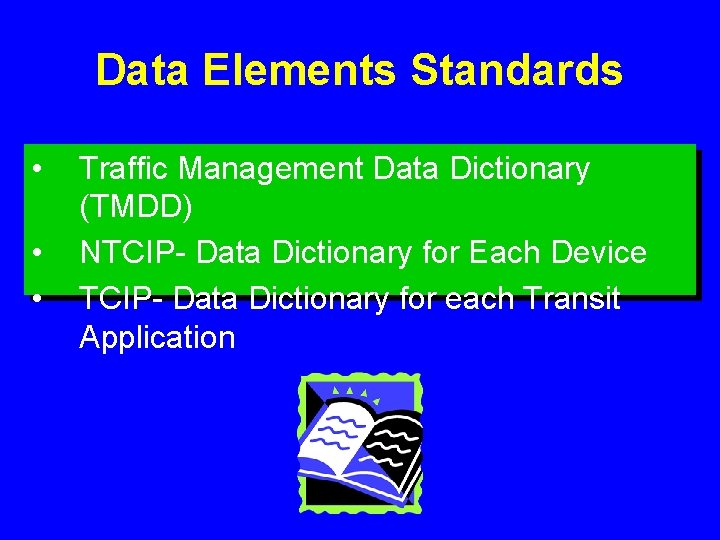 Data Elements Standards

• Traffic Management Data Dictionary (TMDD)
• NTCIP- Data Dictionary for Each Device
• TCIP- Data Dictionary for each Transit Application